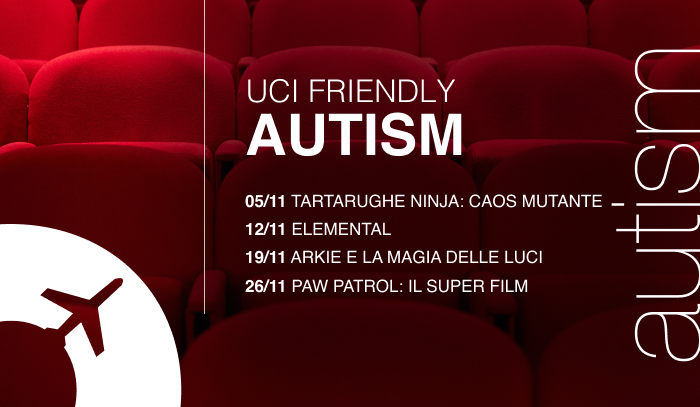 UCI FRIENDLY
AUTISM

05/11 TARTARUGHE NINJA: CAOS MUTANTE
12/11 ELEMENTAL
19/11 ARKIE E LA MAGIA DELLE LUCI
26/11 PAW PATROL: IL SUPER FILM

autism